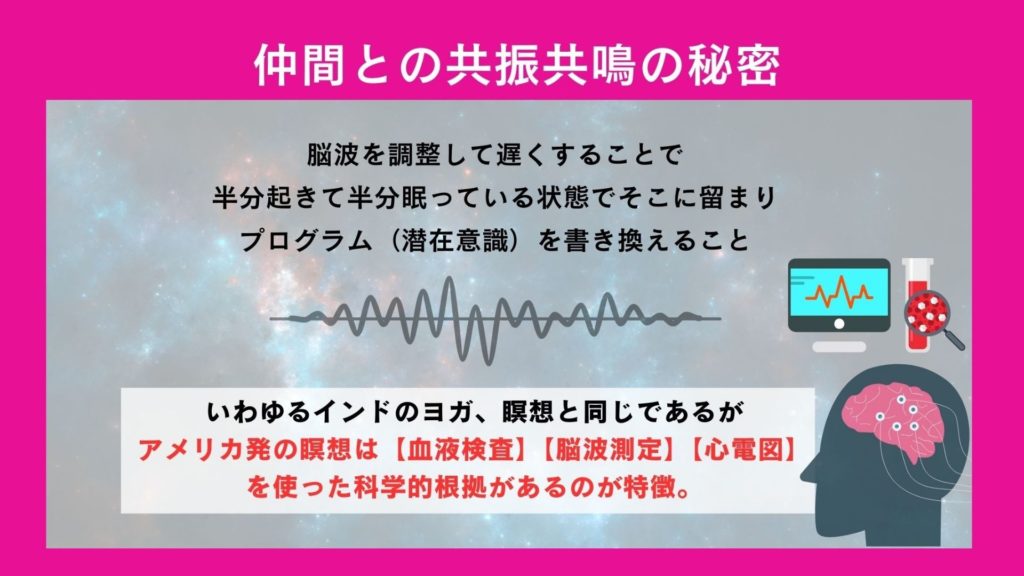 仲間との共振共鳴の秘密

脳波を調整して遅くすることで
半分起きて半分眠っている状態でそこに留まり
プログラム（潜在意識）を書き換えること

いわゆるインドのヨガ、瞑想と同じであるが
アメリカ発の瞑想は【血液検査】【脳波測定】【心電図】
を使った科学的根拠があるのが特徴。